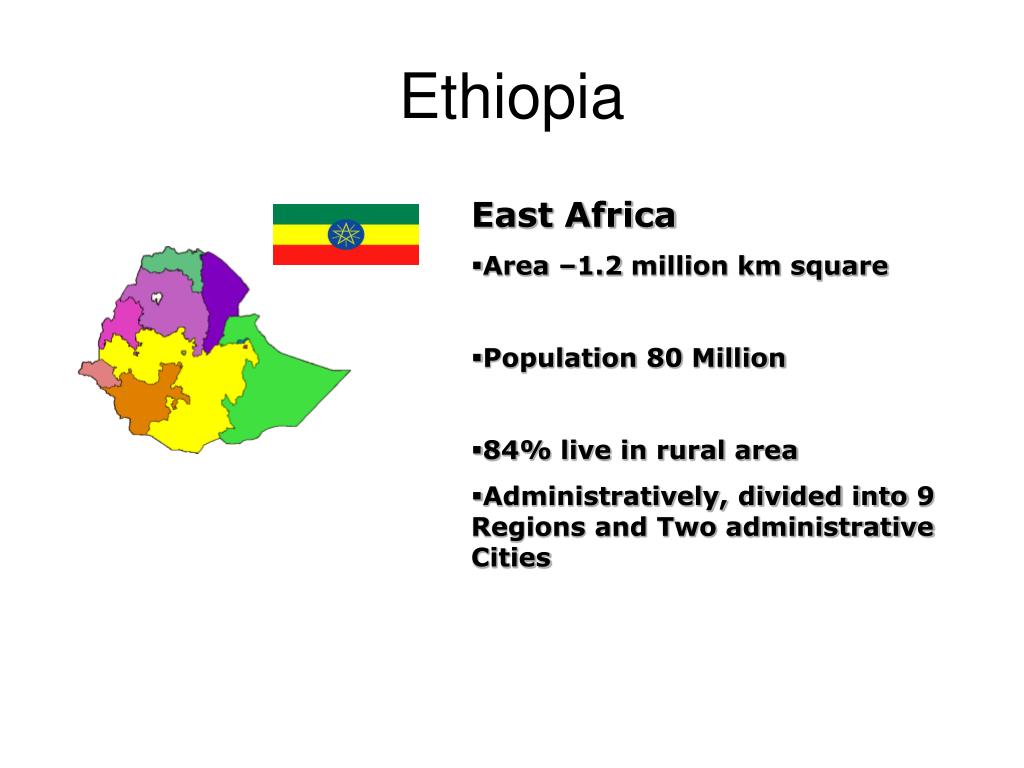 Ethiopia

East Africa

▪Area –1.2 million km square

▪Population 80 Million

▪84% live in rural area

▪Administratively, divided into 9 Regions and Two administrative Cities